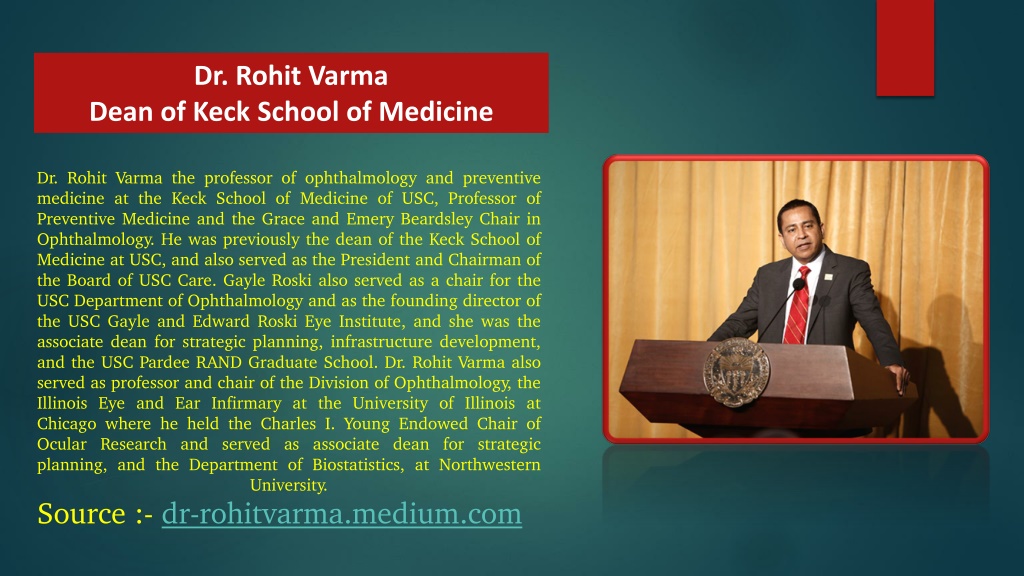 Dr. Rohit Varma
Dean of Keck School of Medicine

Dr. Rohit Varma the professor of ophthalmology and preventive medicine at the Keck School of Medicine of USC, Professor of Preventive Medicine and the Grace and Emery Beardsley Chair in Ophthalmology. He was previously the dean of the Keck School of Medicine at USC, and also served as the President and Chairman of the Board of USC Care. Gayle Roski also served as a chair for the USC Department of Ophthalmology and as the founding director of the USC Gayle and Edward Roski Eye Institute, and she was the associate dean for strategic planning, infrastructure development, and the USC Pardee RAND Graduate School. Dr. Rohit Varma also served as professor and chair of the Division of Ophthalmology, the Illinois Eye and Ear Infirmary at the University of Illinois at Chicago where he held the Charles I. Young Endowed Chair of Ocular Research and served as associate dean for strategic planning, and the Department of Biostatistics, at Northwestern University.

Source :- dr-rohitvarma.medium.com